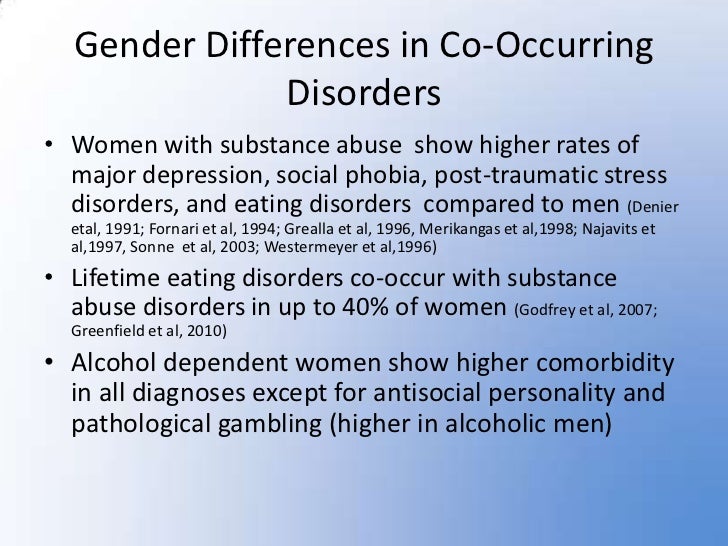 Gender Differences in Co-Occurring Disorders

• Women with substance abuse show higher rates of major depression, social phobia, post-traumatic stress disorders, and eating disorders compared to men (Denier etal, 1991; Fornari et al, 1994; Grealla et al, 1996, Merikangas et al,1998; Najavits et al,1997, Sonne et al, 2003; Westermeyer et al,1996)

• Lifetime eating disorders co-occur with substance abuse disorders in up to 40% of women (Godfrey et al, 2007; Greenfield et al, 2010)

• Alcohol dependent women show higher comorbidity in all diagnoses except for antisocial personality and pathological gambling (higher in alcoholic men)